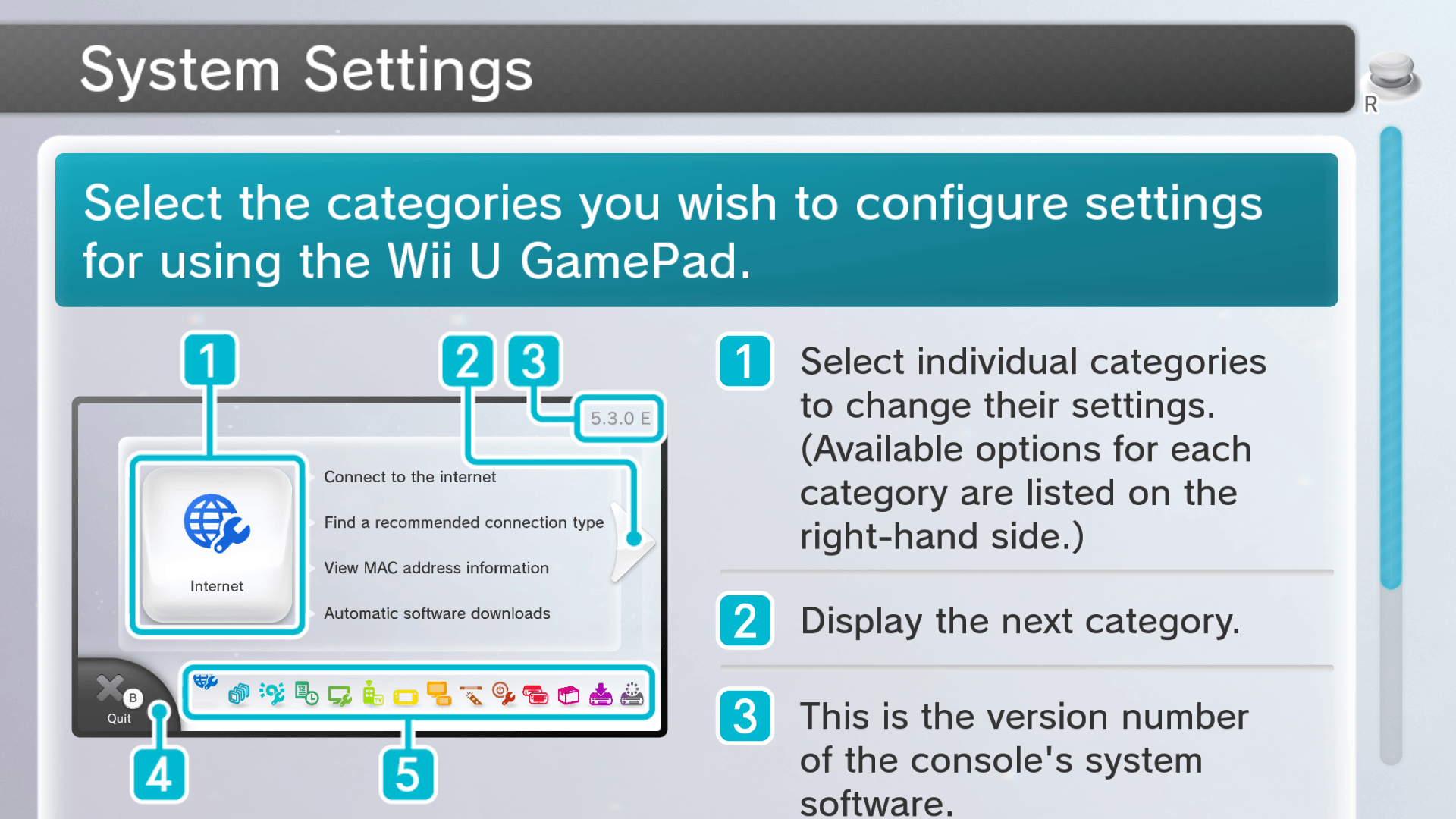 System Settings

R

Select the categories you wish to configure settings for using the Wii U GamePad.

1

2

3

5.3.0 E

Internet

Connect to the internet

Find a recommended connection type

View MAC address information

Automatic software downloads

B

Quit

4

5

1 Select individual categories to change their settings. (Available options for each category are listed on the right-hand side.)

2 Display the next category.

3 This is the version number of the console's system software.